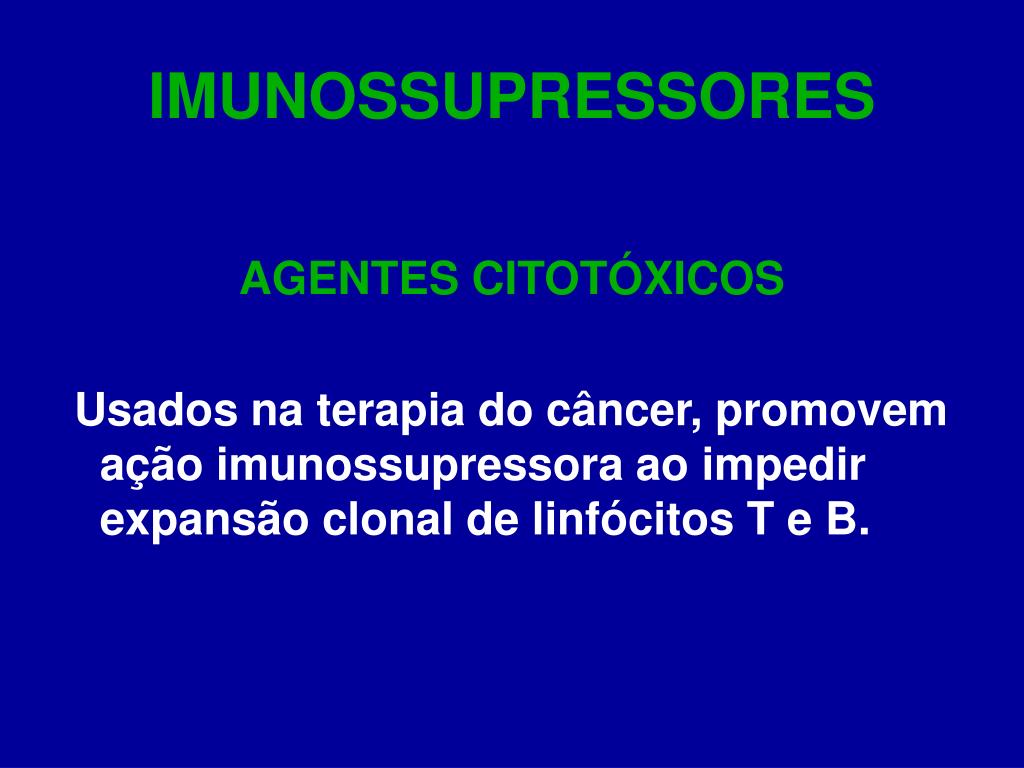 IMUNOSSUPRESSORES

AGENTES CITOTÓXICOS

Usados na terapia do câncer, promovem ação imunossupressora ao impedir expansão clonal de linfócitos T e B.